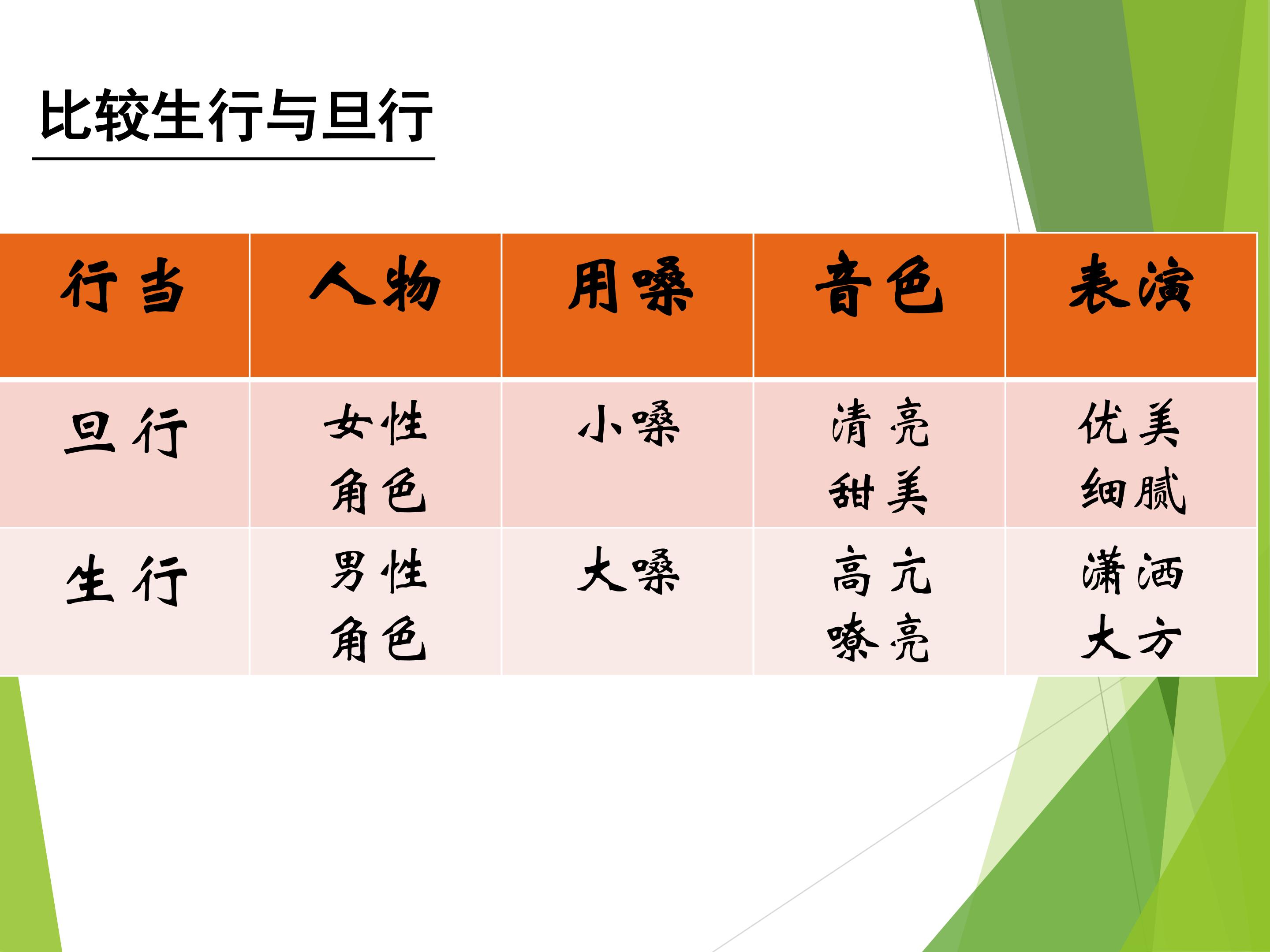 比较生行与旦行

| 行当 | 人物 | 用嗓 | 音色 | 表演 |
|---|---|---|---|---|
| 旦行 | 女性角色 | 小嗓 | 清亮甜美 | 优美细腻 |
| 生行 | 男性角色 | 大嗓 | 高亢嘹亮 | 潇洒大方 |